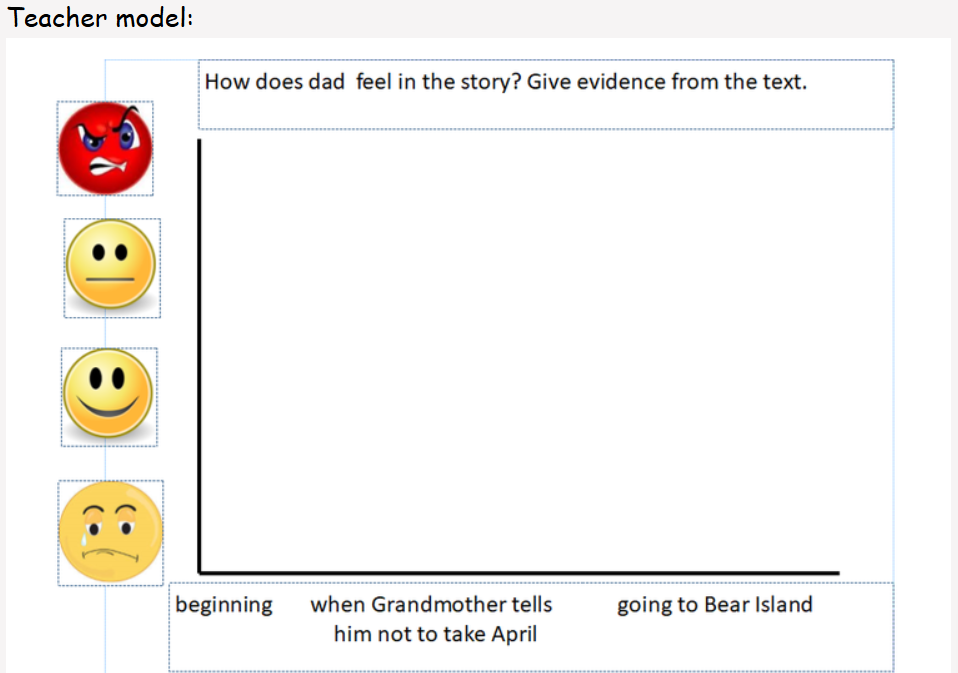 Teacher model:

How does dad  feel in the story? Give evidence from the text.

beginning     when Grandmother tells him not to take April     going to Bear Island